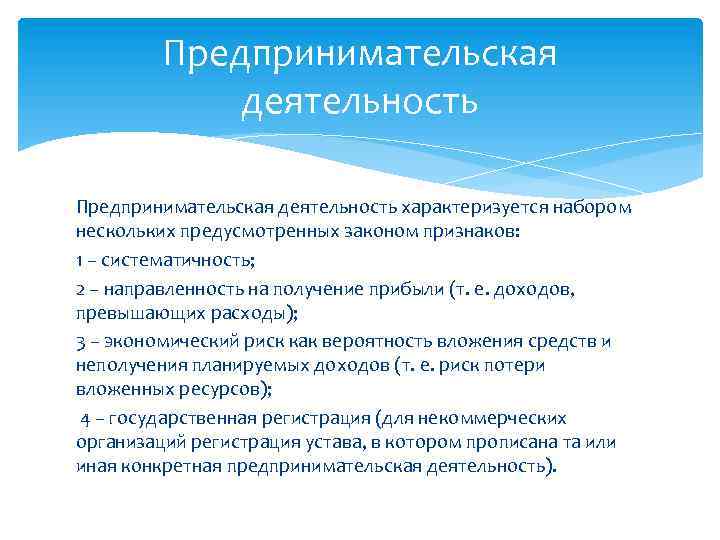 Предпринимательская деятельность

Предпринимательская деятельность характеризуется набором нескольких предусмотренных законом признаков:

1 – систематичность;

2 – направленность на получение прибыли (т. е. доходов, превышающих расходы);

3 – экономический риск как вероятность вложения средств и неполучения планируемых доходов (т. е. риск потери вложенных ресурсов);

4 – государственная регистрация (для некоммерческих организаций регистрация устава, в котором прописана та или иная конкретная предпринимательская деятельность).